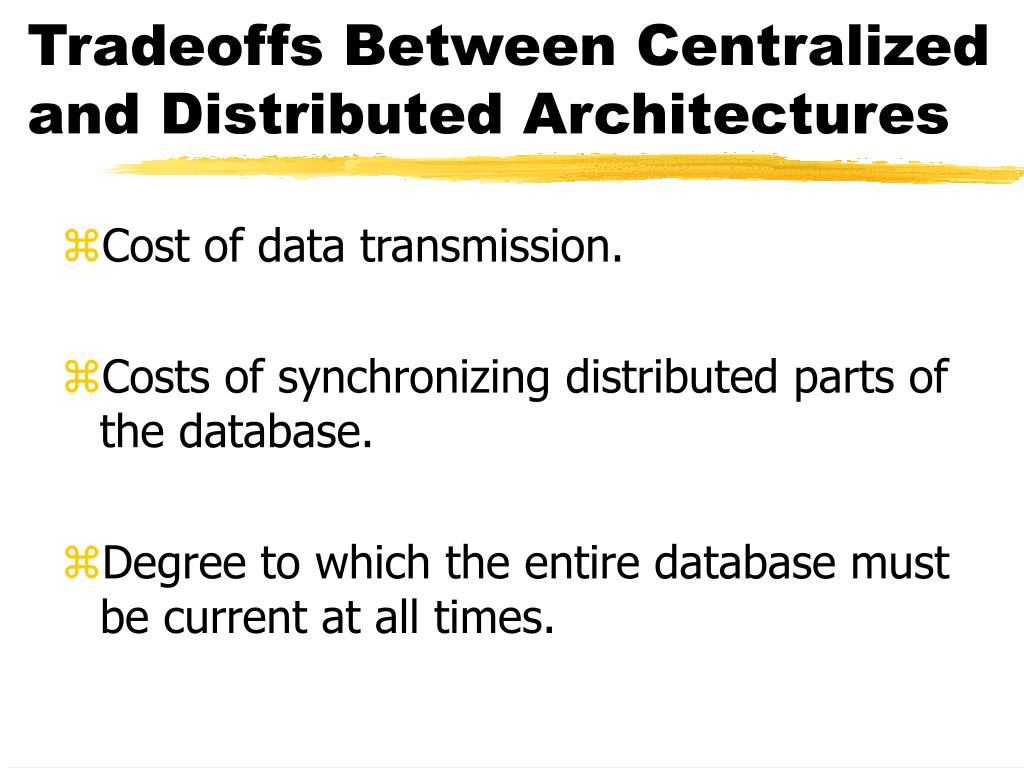 Tradeoffs Between Centralized and Distributed Architectures

⌘Cost of data transmission.

⌘Costs of synchronizing distributed parts of the database.

⌘Degree to which the entire database must be current at all times.